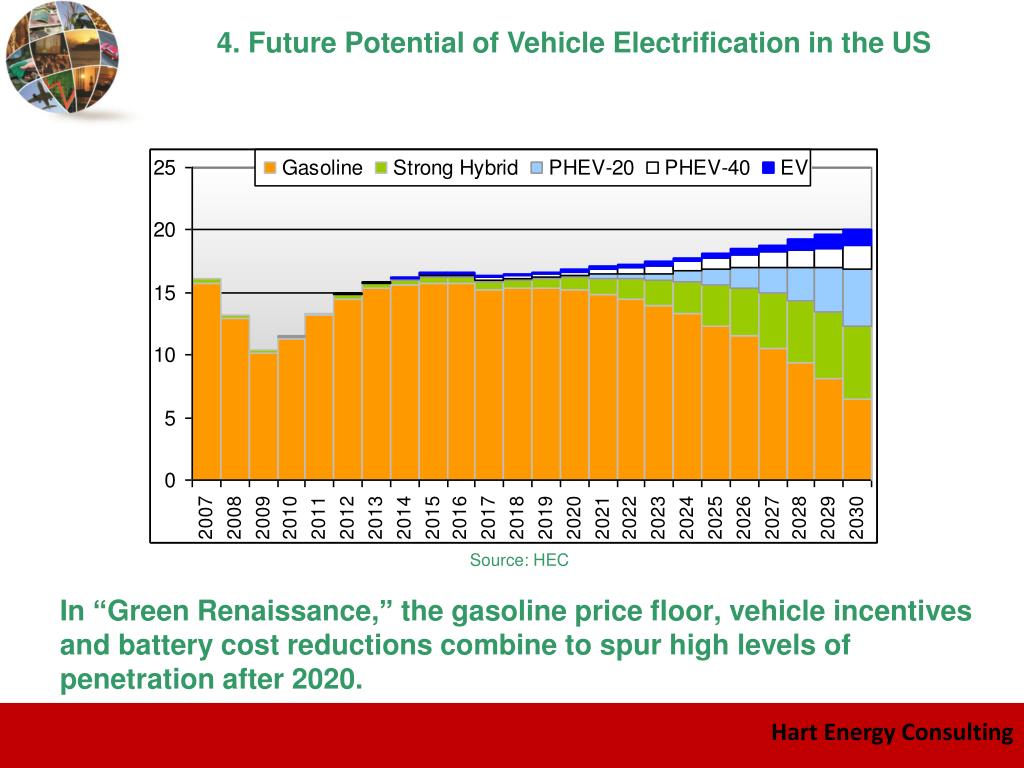 4. Future Potential of Vehicle Electrification in the US

Gasoline Strong Hybrid PHEV-20 PHEV-40 EV

25
20
15
10
5
0

2007 2008 2009 2010 2011 2012 2013 2014 2015 2016 2017 2018 2019 2020 2021 2022 2023 2024 2025 2026 2027 2028 2029 2030

Source: HEC

In “Green Renaissance,” the gasoline price floor, vehicle incentives and battery cost reductions combine to spur high levels of penetration after 2020.

Hart Energy Consulting